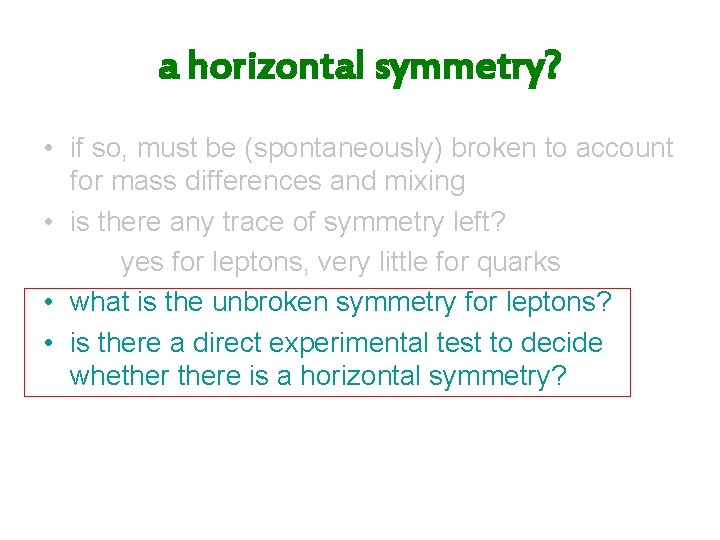 a horizontal symmetry?

• if so, must be (spontaneously) broken to account for mass differences and mixing

• is there any trace of symmetry left?

yes for leptons, very little for quarks

• what is the unbroken symmetry for leptons?

• is there a direct experimental test to decide whether there is a horizontal symmetry?